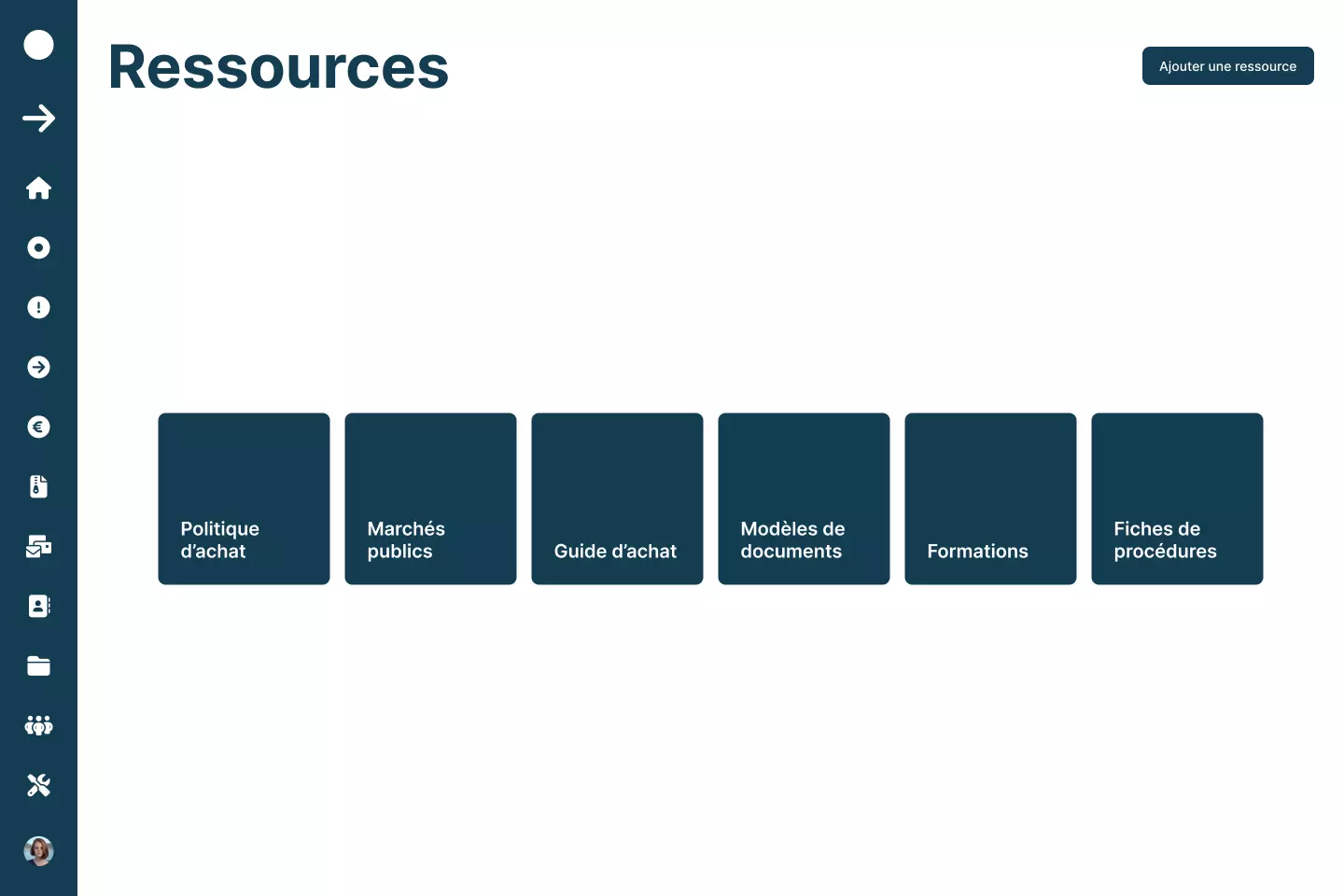 Ressources

Ajouter une ressource

Politique d’achat

Marchés publics

Guide d’achat

Modèles de documents

Formations

Fiches de procédures